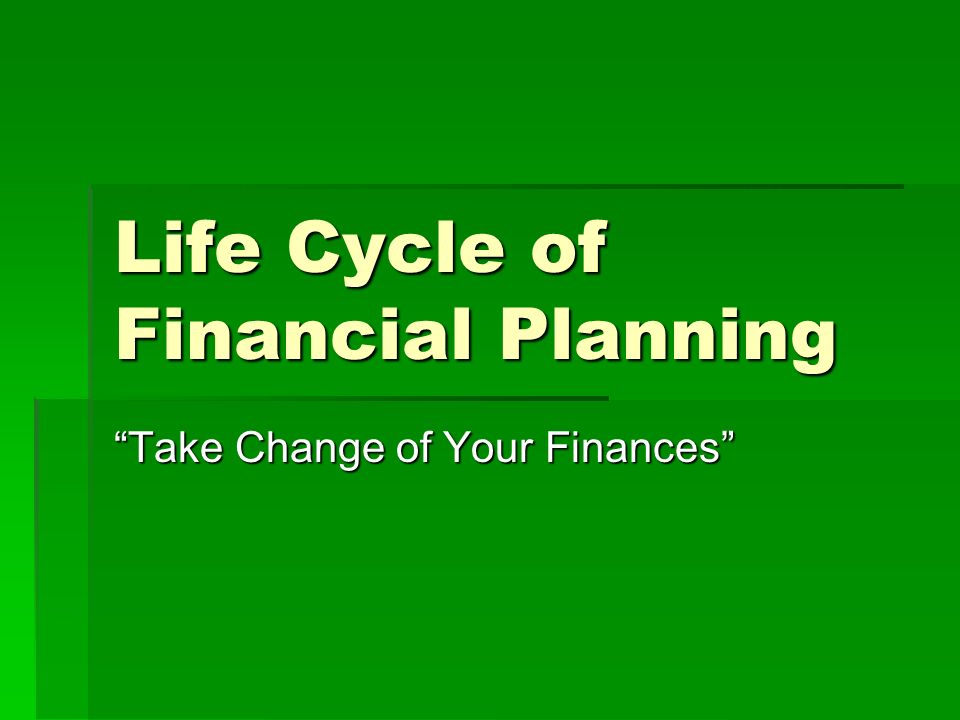 Life Cycle of Financial Planning

“Take Change of Your Finances”